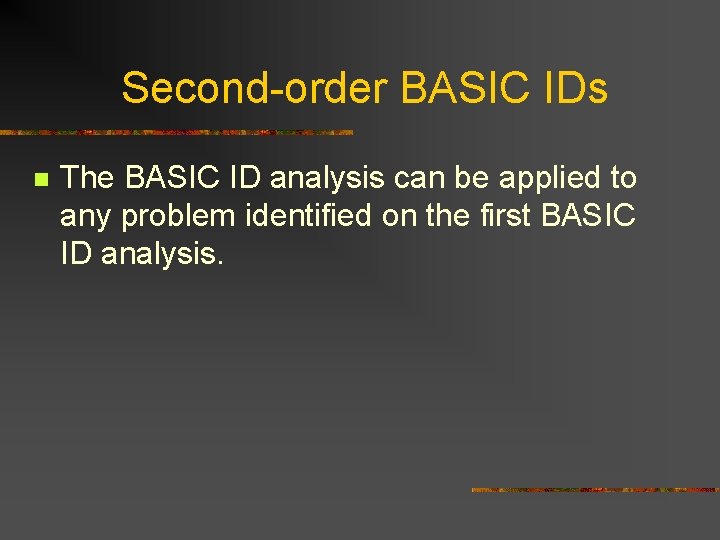 Second-order BASIC IDs

The BASIC ID analysis can be applied to any problem identified on the first BASIC ID analysis.